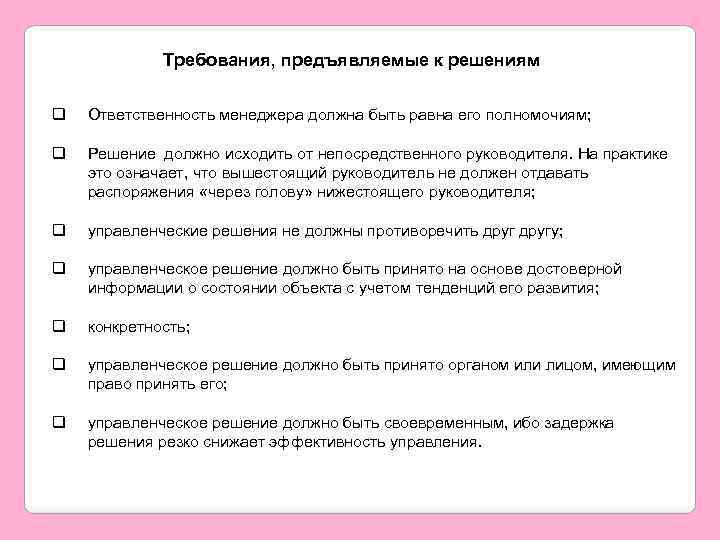 Требования, предъявляемые к решениям

❑ Ответственность менеджера должна быть равна его полномочиям;

❑ Решение должно исходить от непосредственного руководителя. На практике это означает, что вышестоящий руководитель не должен отдавать распоряжения «через голову» нижестоящего руководителя;

❑ управленческие решения не должны противоречить друг другу;

❑ управленческое решение должно быть принято на основе достоверной информации о состоянии объекта с учетом тенденций его развития;

❑ конкретность;

❑ управленческое решение должно быть принято органом или лицом, имеющим право принять его;

❑ управленческое решение должно быть своевременным, ибо задержка решения резко снижает эффективность управления.